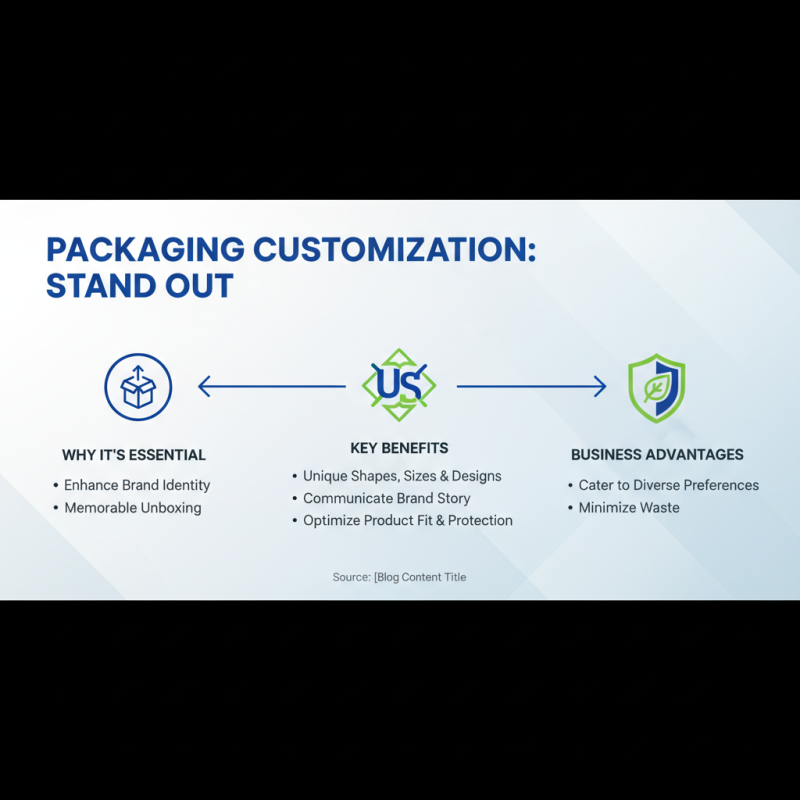 PACKAGING CUSTOMIZATION: STAND OUT

US

WHY IT'S ESSENTIAL
• Enhance Brand Identity
• Memorable Unboxing

KEY BENEFITS
• Unique Shapes, Sizes & Designs
• Communicate Brand Story
• Optimize Product Fit & Protection

BUSINESS ADVANTAGES
• Cater to Diverse Preferences
• Minimize Waste

Source: [Blog Content Title